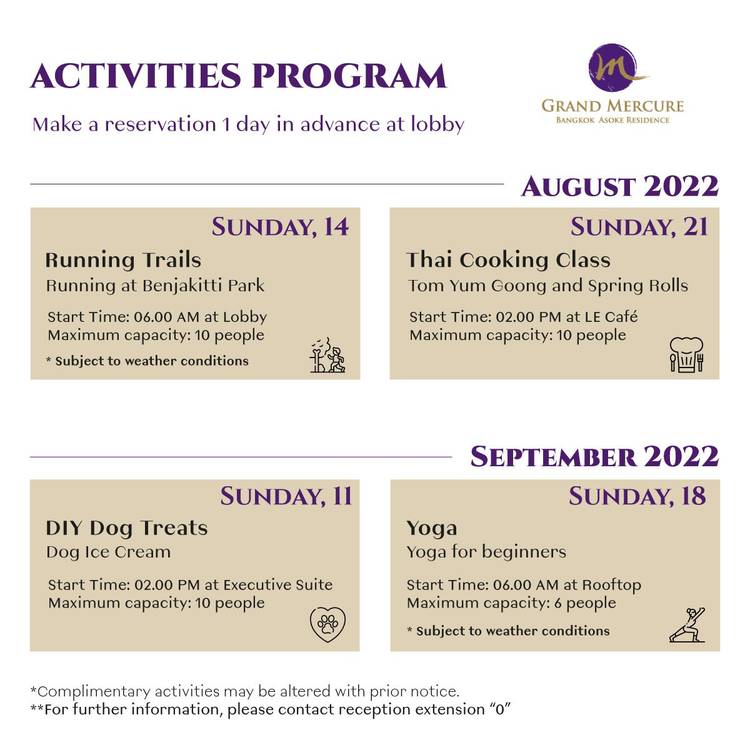 ACTIVITIES PROGRAM

Make a reservation 1 day in advance at lobby

GRAND MERCURE
BANGKOK ASOKE RESIDENCE

AUGUST 2022

SUNDAY, 14
Running Trails
Running at Benjakitti Park
Start Time: 06.00 AM at Lobby
Maximum capacity: 10 people
* Subject to weather conditions

SUNDAY, 21
Thai Cooking Class
Tom Yum Goong and Spring Rolls
Start Time: 02.00 PM at LE Café
Maximum capacity: 10 people

SEPTEMBER 2022

SUNDAY, 11
DIY Dog Treats
Dog Ice Cream
Start Time: 02.00 PM at Executive Suite
Maximum capacity: 10 people

SUNDAY, 18
Yoga
Yoga for beginners
Start Time: 06.00 AM at Rooftop
Maximum capacity: 6 people
* Subject to weather conditions

*Complimentary activities may be altered with prior notice.
**For further information, please contact reception extension "0"